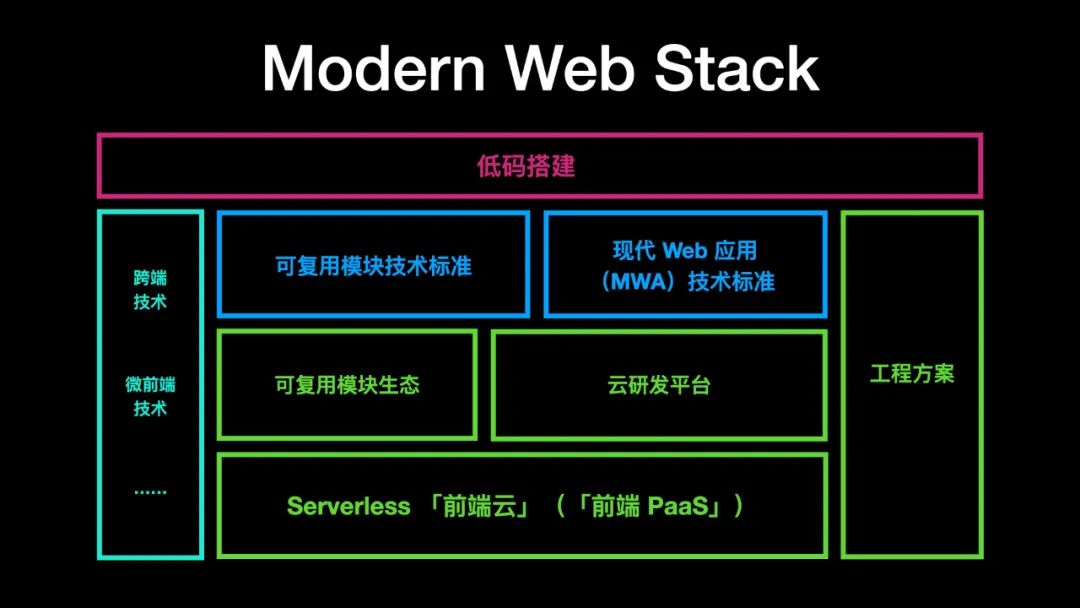 Modern Web Stack

低码搭建

跨端技术

微前端技术

......

可复用模块技术标准

现代 Web 应用（MWA）技术标准

可复用模块生态

云研发平台

Serverless 「前端云」（「前端 PaaS」）

工程方案